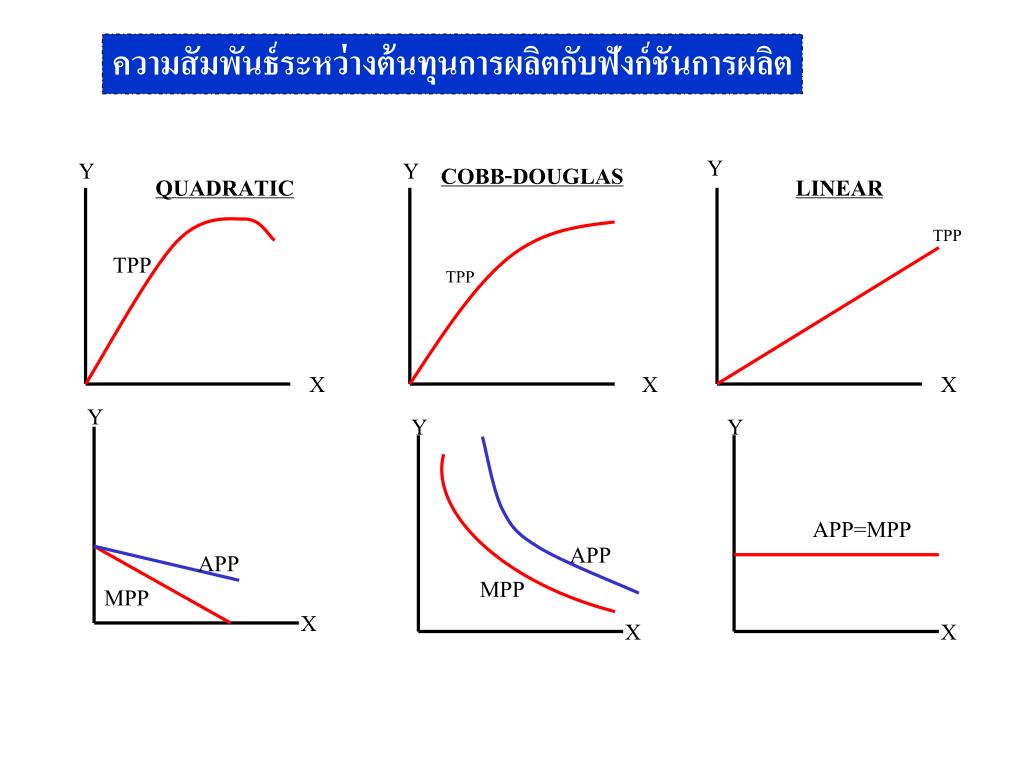 ความสัมพันธ์ระหว่างต้นทุนการผลิตกับฟังก์ชันการผลิต

Y
QUADRATIC
TPP
X

Y
COBB-DOUGLAS
TPP
X

Y
LINEAR
TPP
X

Y
APP
MPP
X

Y
APP
MPP
X

Y
APP=MPP
X